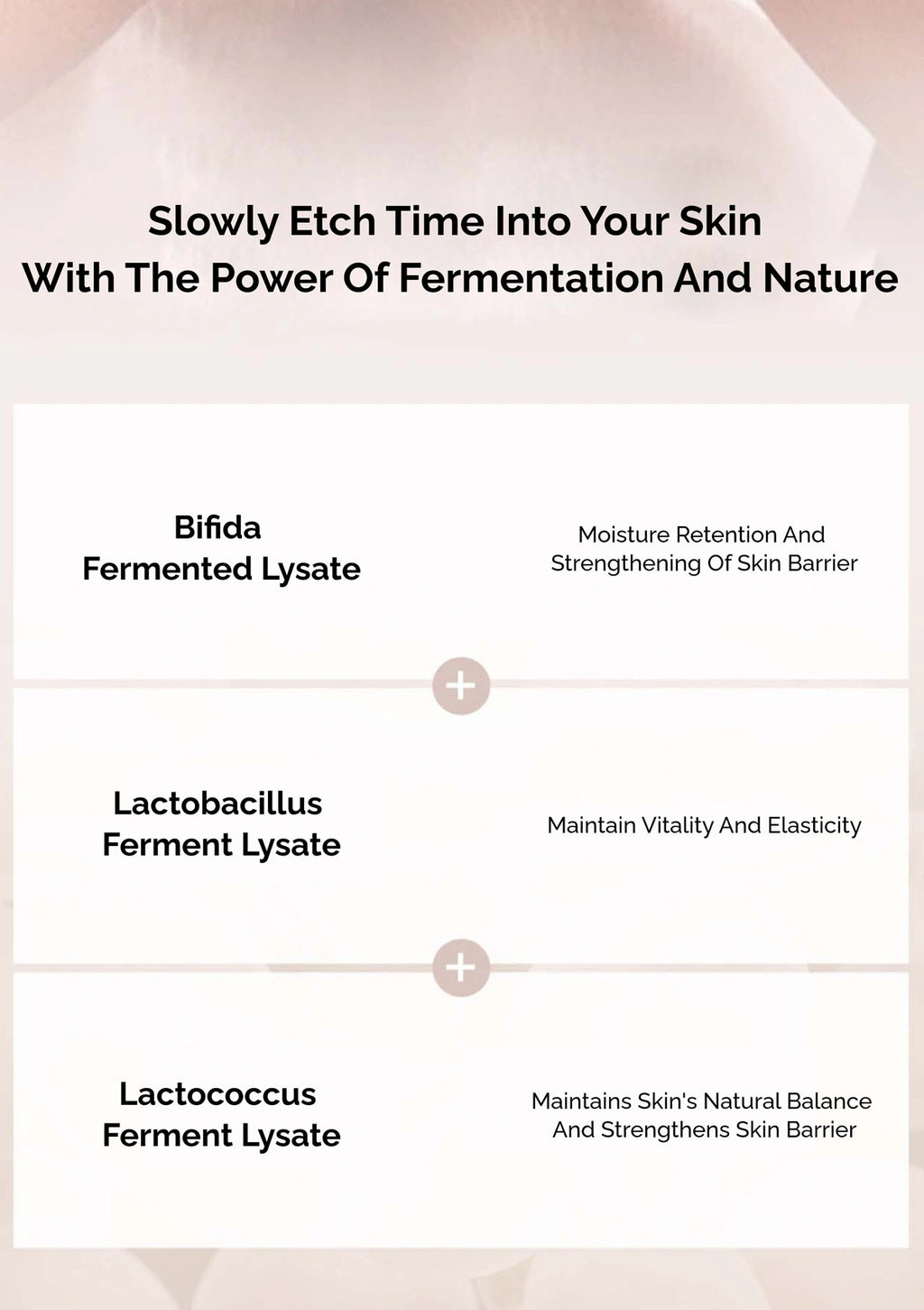 Slowly Etch Time Into Your Skin
With The Power Of Fermentation And Nature

Bifida
Fermented Lysate

Moisture Retention And
Strengthening Of Skin Barrier

+

Lactobacillus
Ferment Lysate

Maintain Vitality And Elasticity

+

Lactococcus
Ferment Lysate

Maintains Skin's Natural Balance
And Strengthens Skin Barrier